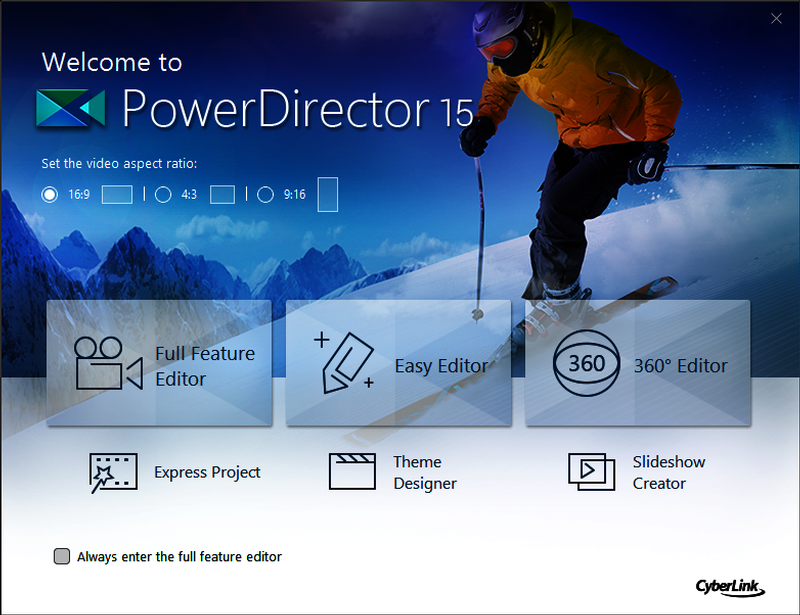 Welcome to
PowerDirector 15

Set the video aspect ratio:
16:9 | 4:3 | 9:16

Full Feature Editor

Easy Editor

360 360° Editor

Express Project

Theme Designer

Slideshow Creator

Always enter the full feature editor

CyberLink